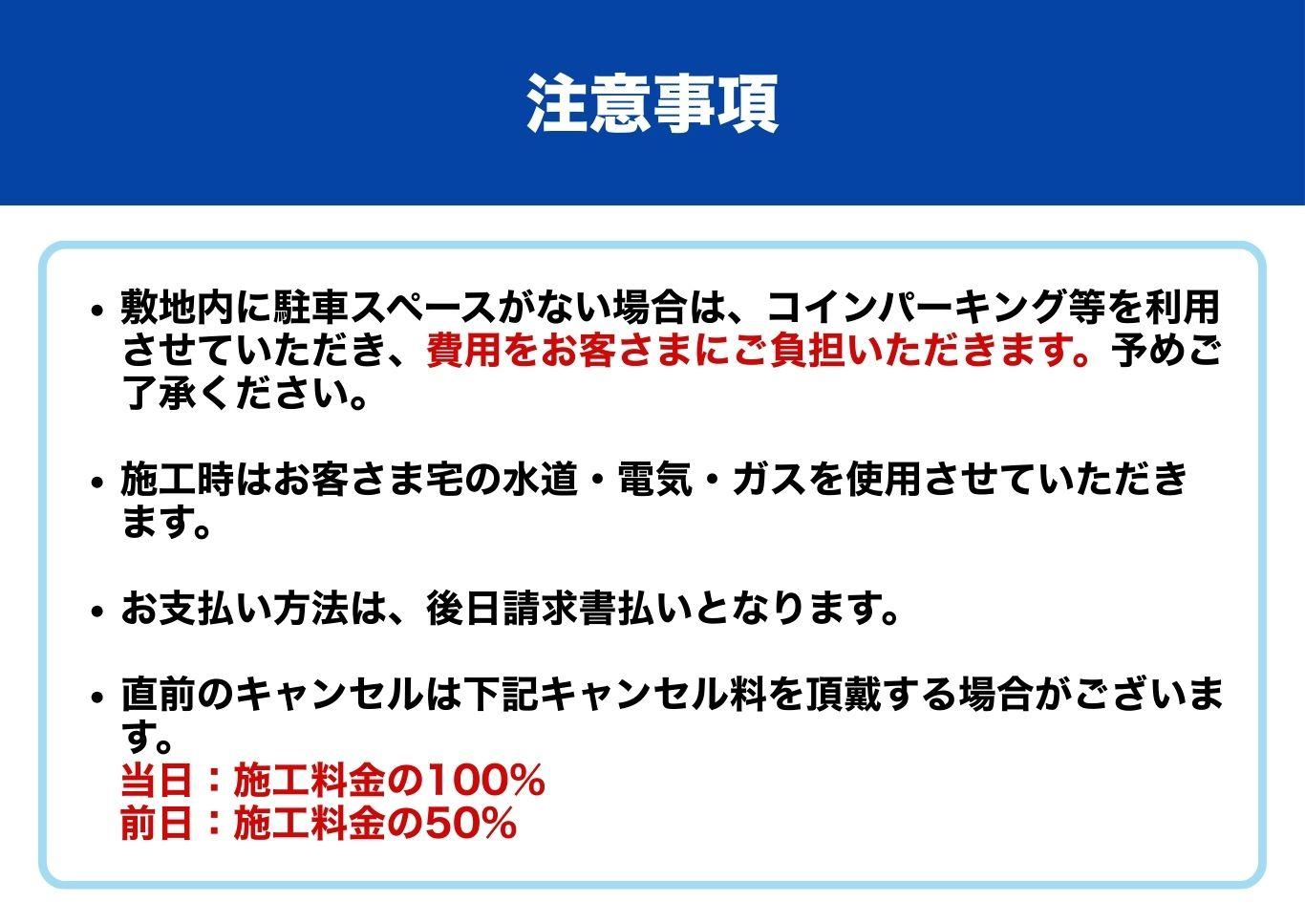 注意事項

• 敷地内に駐車スペースがない場合は、コインパーキング等を利用させていただき、費用をお客さまにご負担いただきます。予めご了承ください。

• 施工時はお客さま宅の水道・電気・ガスを使用させていただきます。

• お支払い方法は、後日請求書払いとなります。

• 直前のキャンセルは下記キャンセル料を頂戴する場合がございます。
当日：施工料金の100%
前日：施工料金の50%